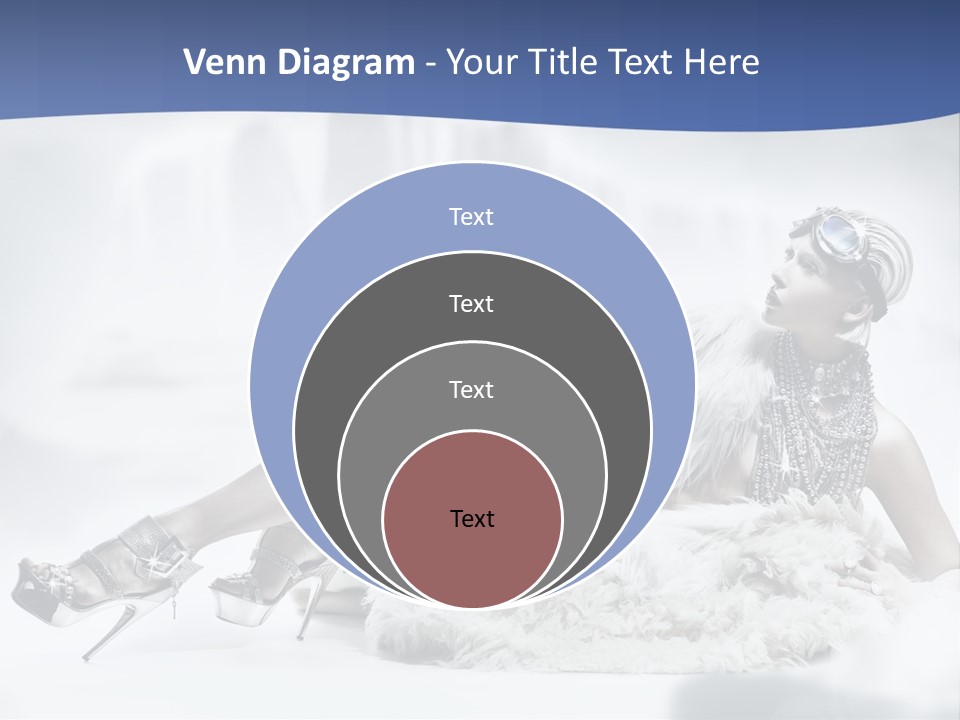 Venn Diagram - Your Title Text Here

Text

Text

Text

Text